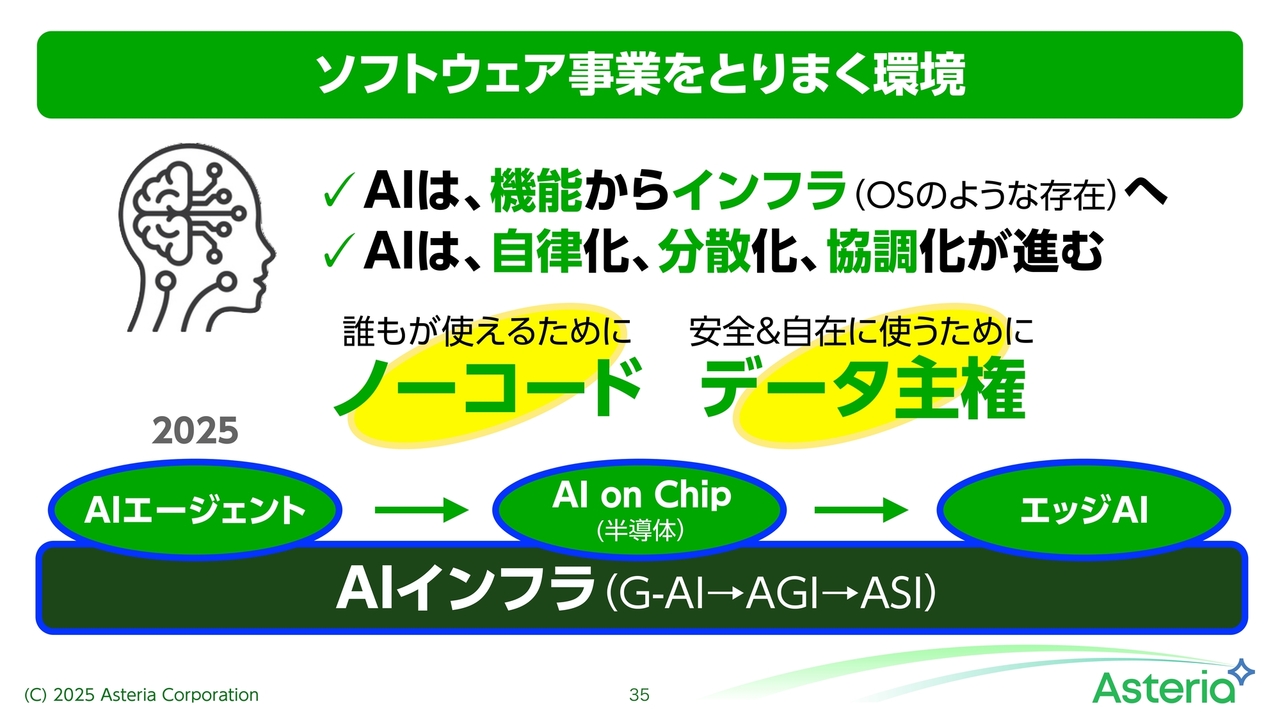 ソフトウェア事業をとりまく環境

✓AIは、機能からインフラ(OSのような存在)へ
✓AIは、自律化、分散化、協調化が進む

誰もが使えるために
ノーコード

安全&自在に使うために
データ主権

2025

AIエージェント → AI on Chip (半導体) → エッジAI

AIインフラ(G-AI→AGI→ASI)

(C) 2025 Asteria Corporation

35

Asteria